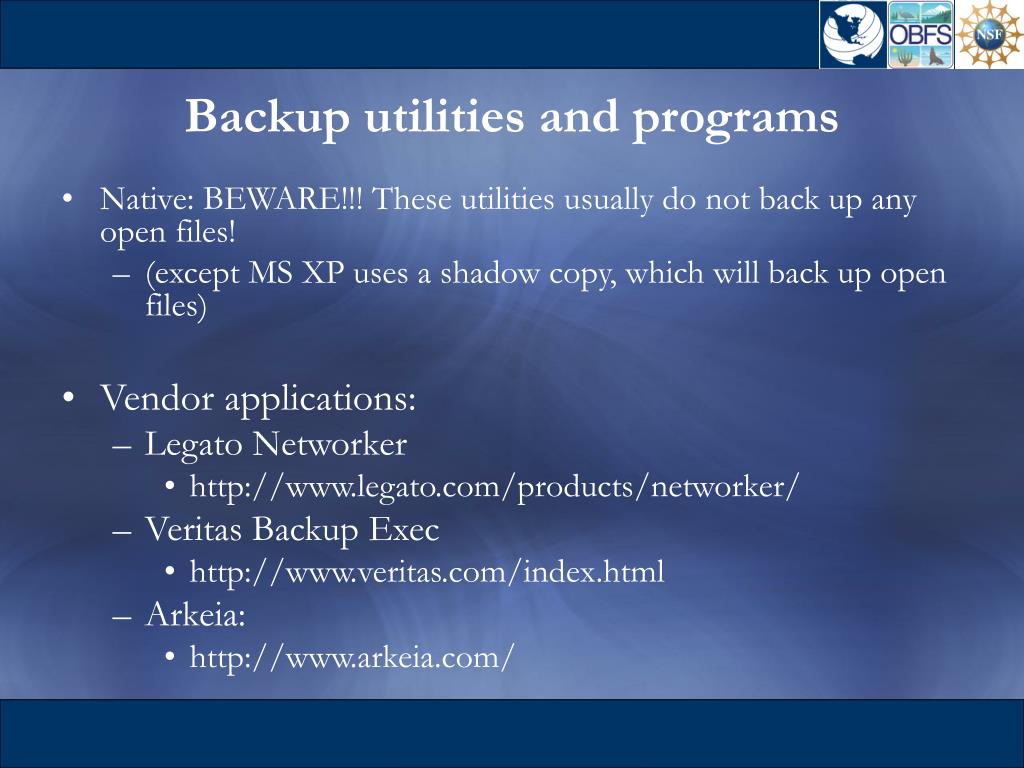 OBFS NSF

Backup utilities and programs

• Native: BEWARE!!! These utilities usually do not back up any open files!
– (except MS XP uses a shadow copy, which will back up open files)

• Vendor applications:
– Legato Networker
• http://www.legato.com/products/networker/
– Veritas Backup Exec
• http://www.veritas.com/index.html
– Arkeia:
• http://www.arkeia.com/